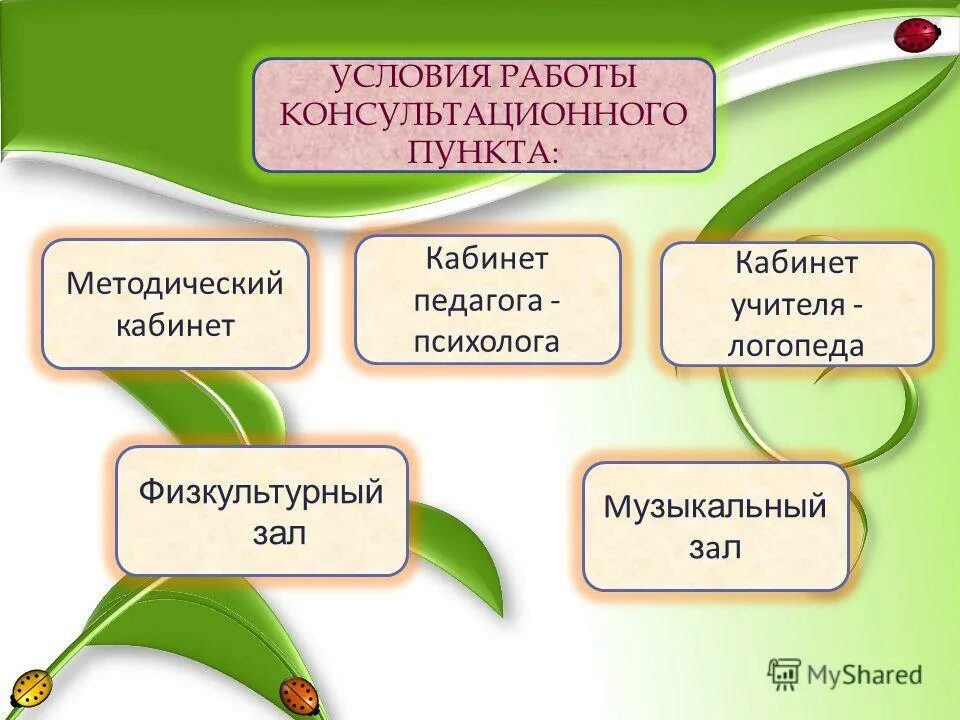 УСЛОВИЯ РАБОТЫ КОНСУЛЬТАЦИОННОГО ПУНКТА:

Методический кабинет

Кабинет педагога - психолога

Кабинет учителя - логопеда

Физкультурный зал

Музыкальный зал

MyShared